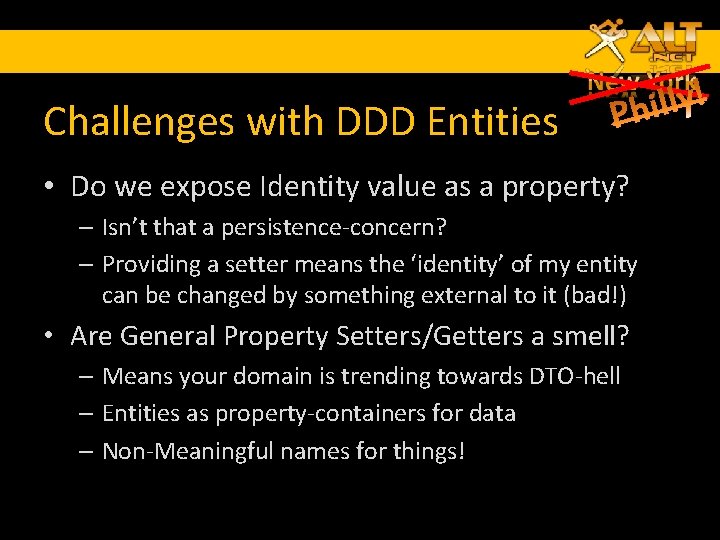 ALT .NET

New York

Philly!

Challenges with DDD Entities

• Do we expose Identity value as a property?
 – Isn't that a persistence-concern?
 – Providing a setter means the 'identity' of my entity can be changed by something external to it (bad!)

• Are General Property Setters/Getters a smell?
 – Means your domain is trending towards DTO-hell
 – Entities as property-containers for data
 – Non-Meaningful names for things!